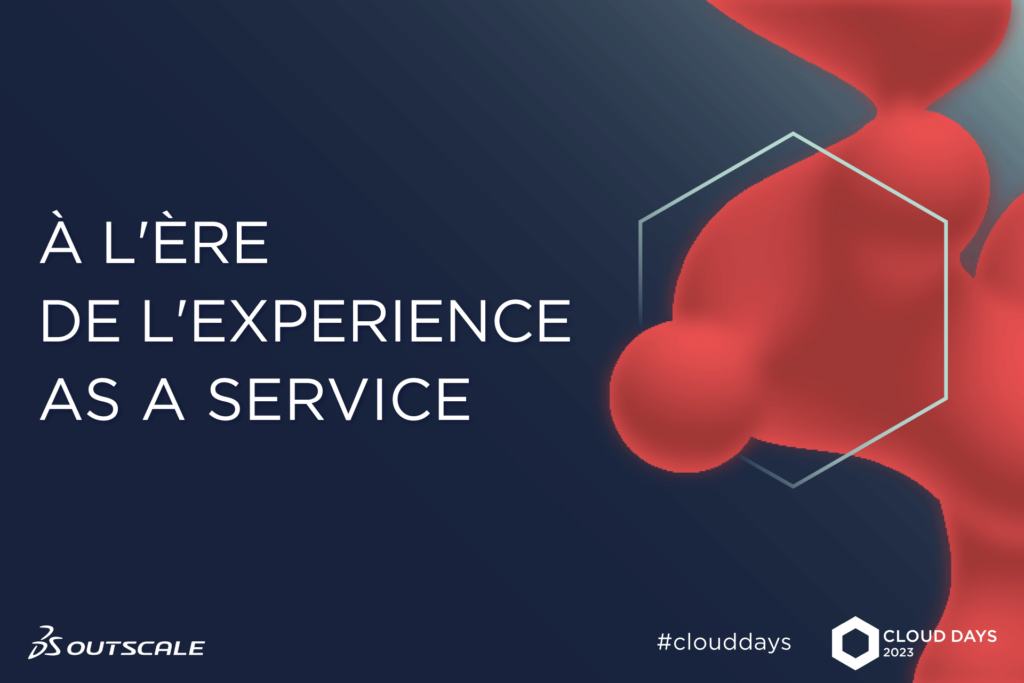 À L'ÈRE
DE L'EXPERIENCE
AS A SERVICE

3DS OUTSCALE

#clouddays

CLOUD DAYS
2023